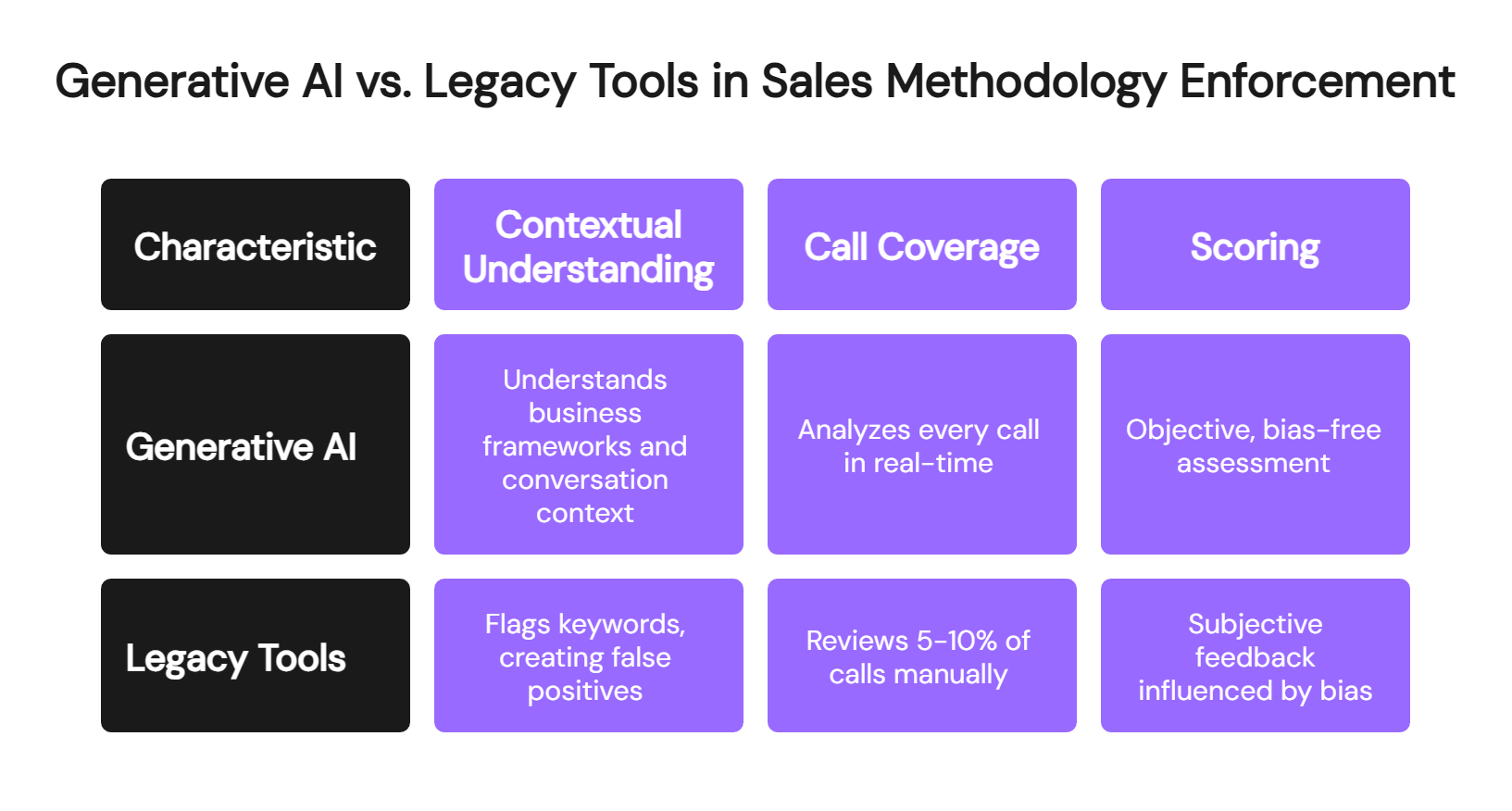 Generative AI vs. Legacy Tools in Sales Methodology Enforcement

| Characteristic | Contextual Understanding | Call Coverage | Scoring |
|---|---|---|---|
| Generative AI | Understands business frameworks and conversation context | Analyzes every call in real-time | Objective, bias-free assessment |
| Legacy Tools | Flags keywords, creating false positives | Reviews 5-10% of calls manually | Subjective feedback influenced by bias |